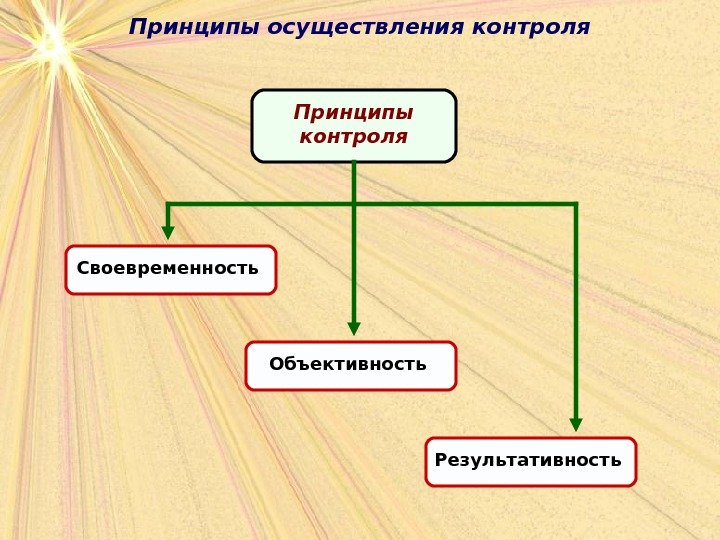 Принципы осуществления контроля

Принципы контроля

Своевременность

Объективность

Результативность